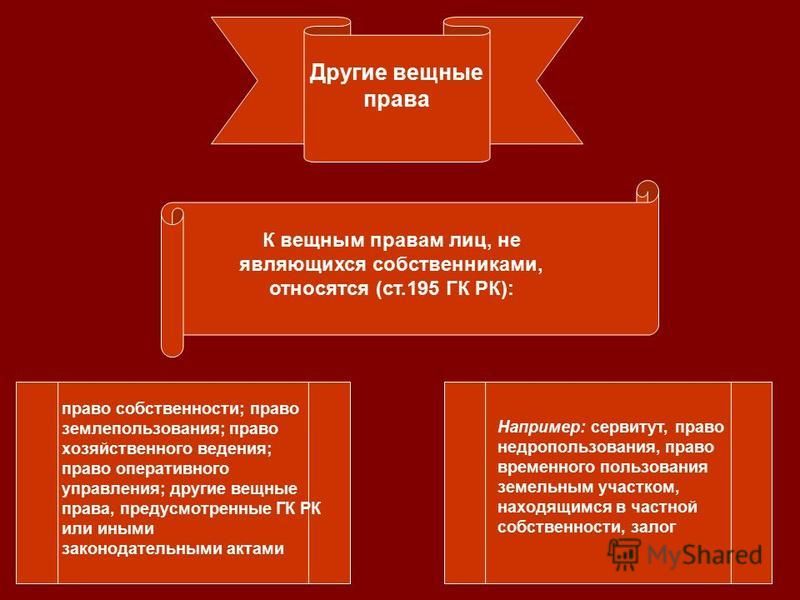 Другие вещные права

К вещным правам лиц, не являющихся собственниками, относятся (ст.195 ГК РК):

право собственности; право землепользования; право хозяйственного ведения; право оперативного управления; другие вещные права, предусмотренные ГК РК или иными законодательными актами

Например: сервитут, право недропользования, право временного пользования земельным участком, находящимся в частной собственности, залог

MyShared